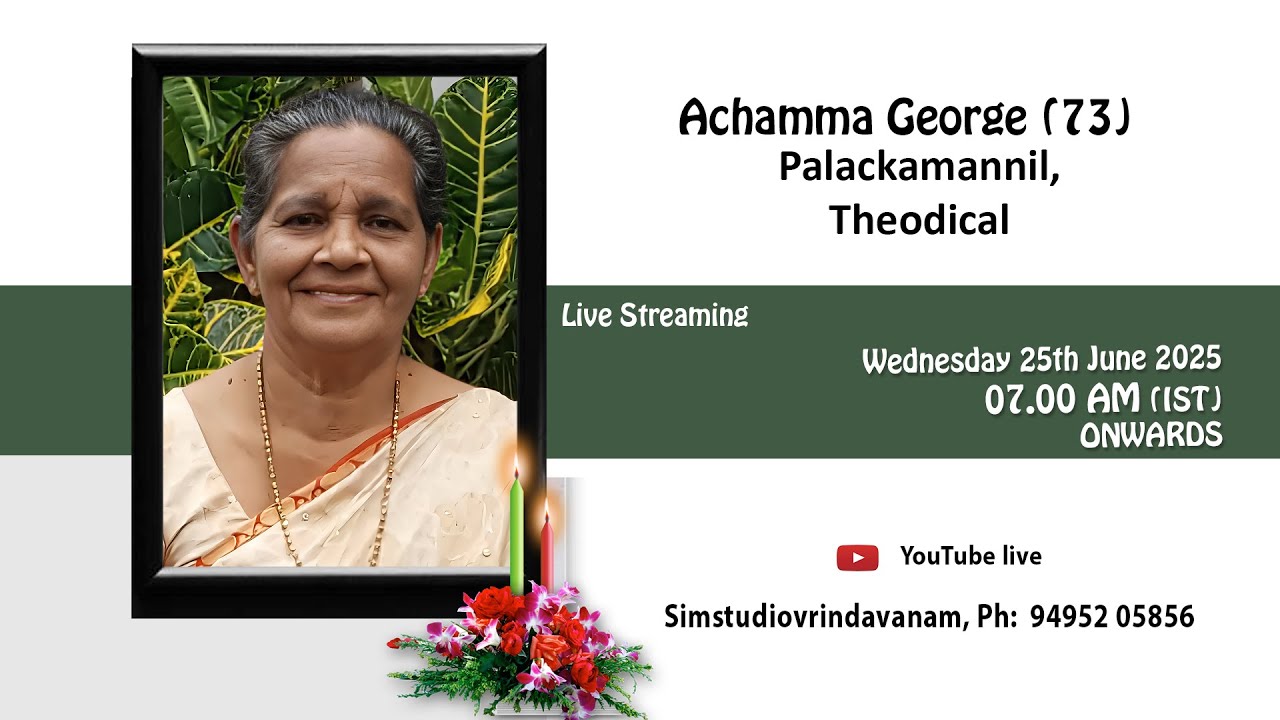 Achamma George (73)
Palackamannil,
Theodical

Live Streaming

Wednesday 25th June 2025
07.00 AM (IST)
ONWARDS

YouTube live

Simstudiovrindavanam, Ph: 94952 05856